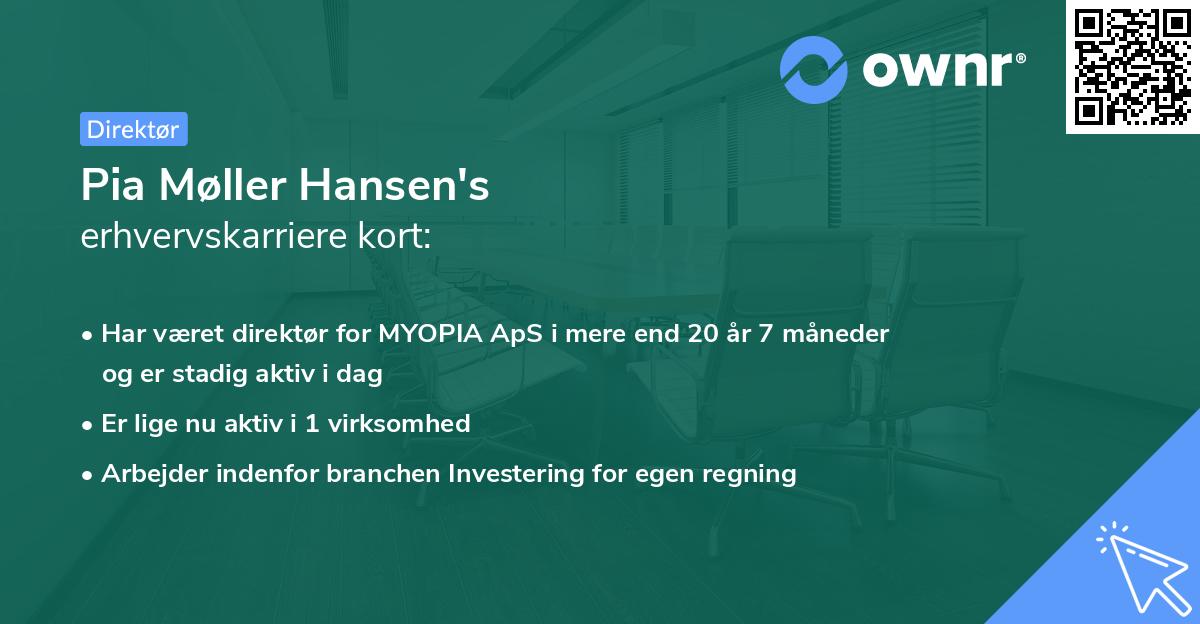 ownr®

Direktør

Pia Møller Hansen's
erhvervskarriere kort:

• Har været direktør for MYOPIA ApS i mere end 20 år 7 måneder og er stadig aktiv i dag

• Er lige nu aktiv i 1 virksomhed

• Arbejder indenfor branchen Investering for egen regning